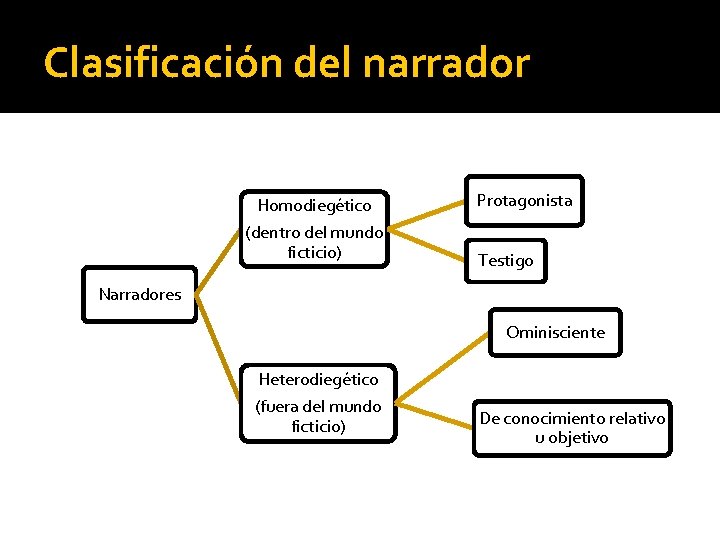 Clasificación del narrador

Narradores

Homodiegético
(dentro del mundo ficticio)

Protagonista

Testigo

Heterodiegético
(fuera del mundo ficticio)

Ominisciente

De conocimiento relativo u objetivo